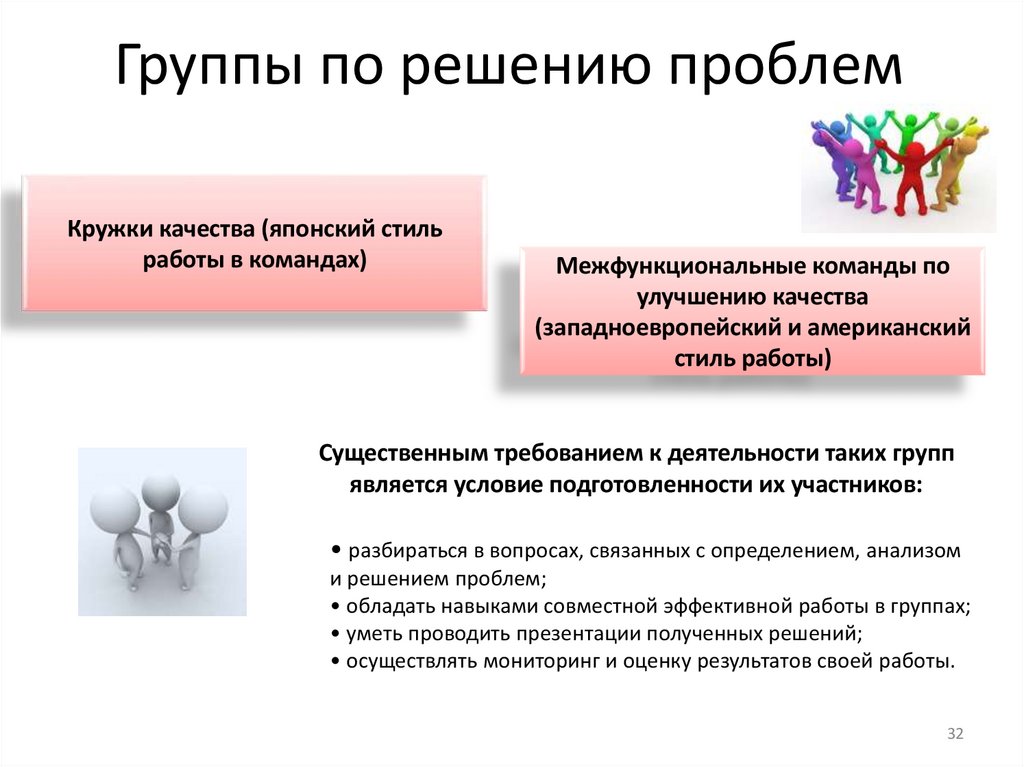 Группы по решению проблем

Кружки качества (японский стиль работы в командах)

Межфункциональные команды по улучшению качества (западноевропейский и американский стиль работы)

Существенным требованием к деятельности таких групп является условие подготовленности их участников:

• разбираться в вопросах, связанных с определением, анализом и решением проблем;
• обладать навыками совместной эффективной работы в группах;
• уметь проводить презентации полученных решений;
• осуществлять мониторинг и оценку результатов своей работы.

32